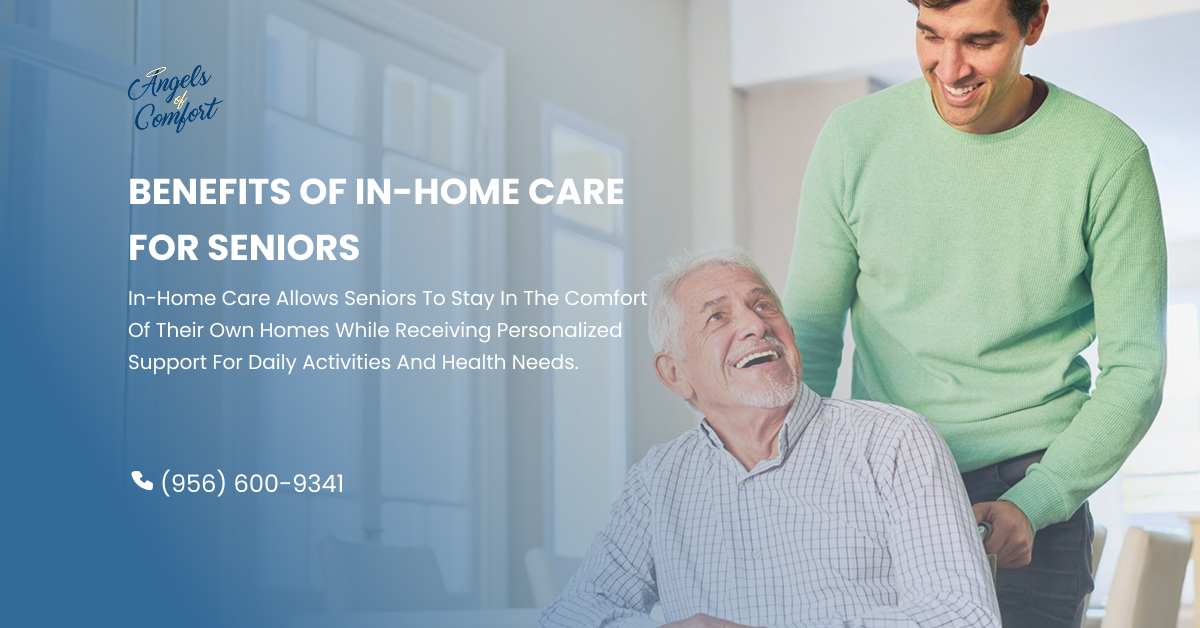 Angels of Comfort

BENEFITS OF IN-HOME CARE FOR SENIORS

In-Home Care Allows Seniors To Stay In The Comfort Of Their Own Homes While Receiving Personalized Support For Daily Activities And Health Needs.

(956) 600-9341